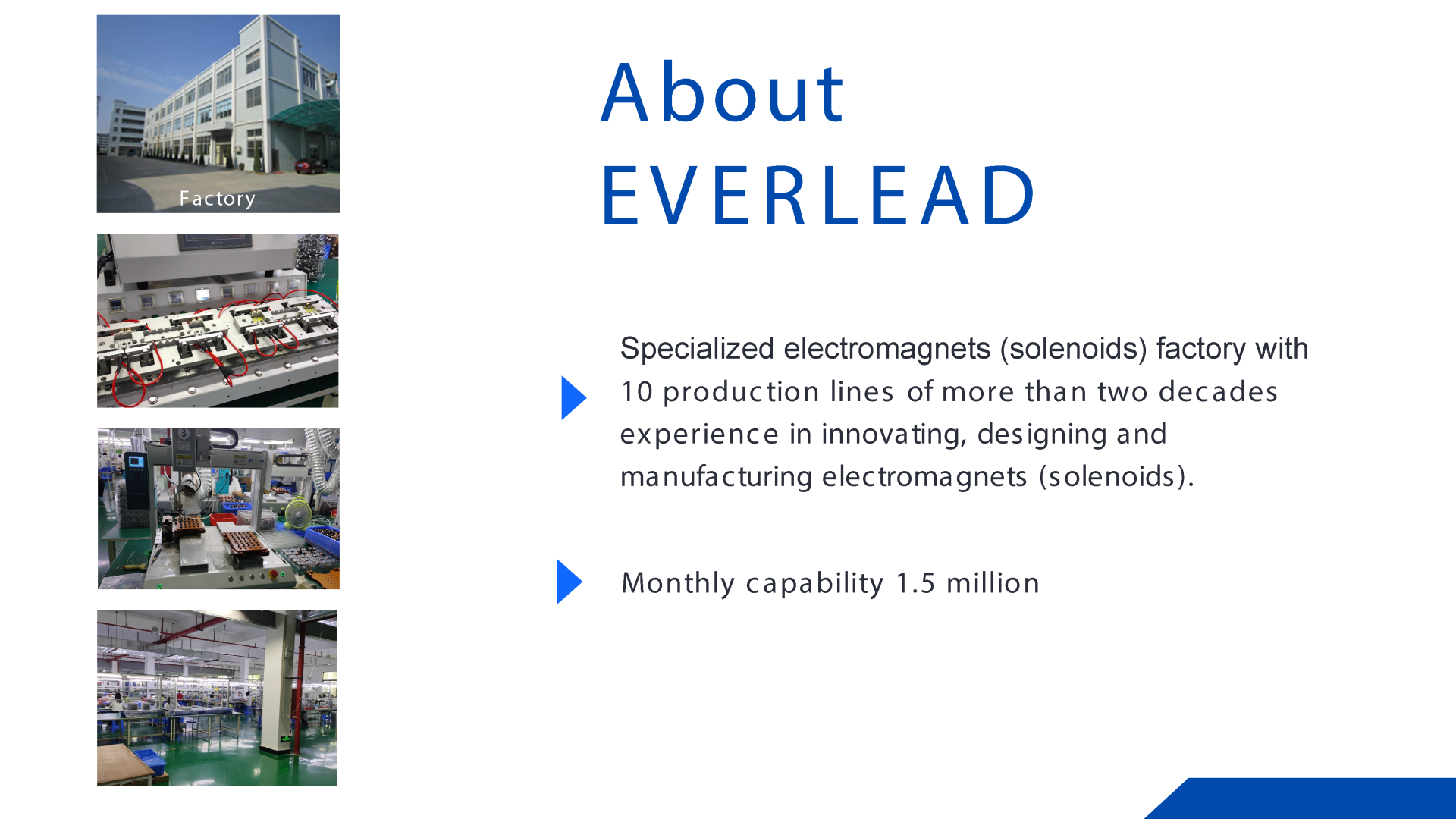 Factory

About
EVERLEAD

Specialized electromagnets (solenoids) factory with 10 production lines of more than two decades experience in innovating, designing and manufacturing electromagnets (solenoids).

Monthly capability 1.5 million